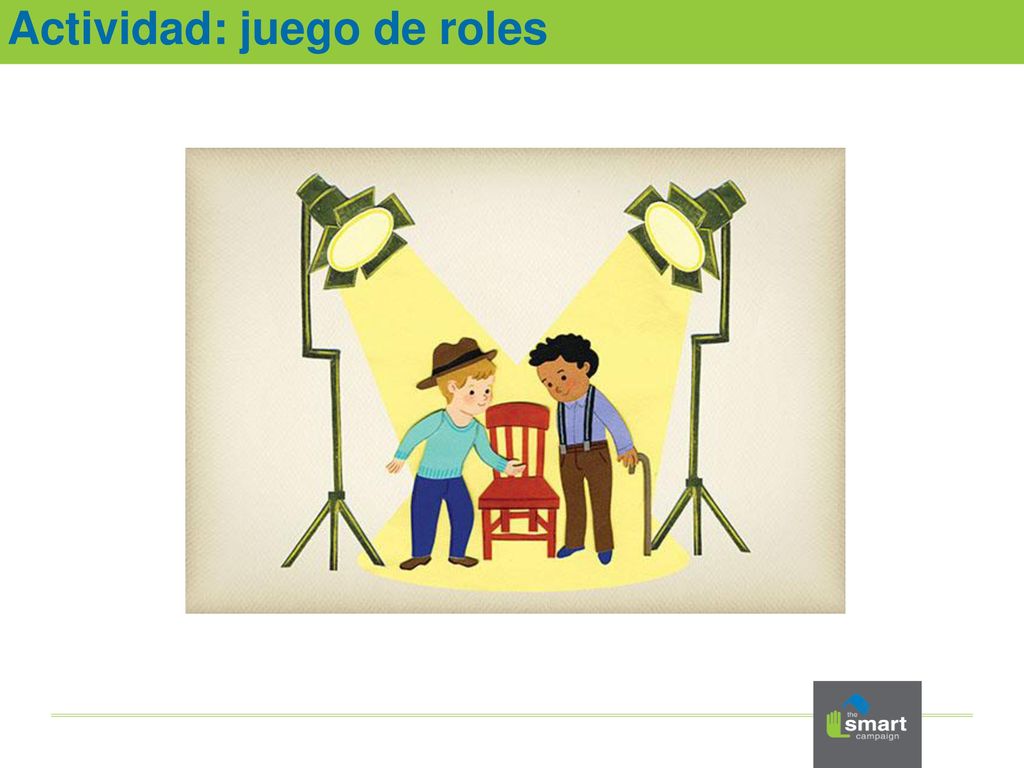 Actividad: juego de roles

the smart campaign